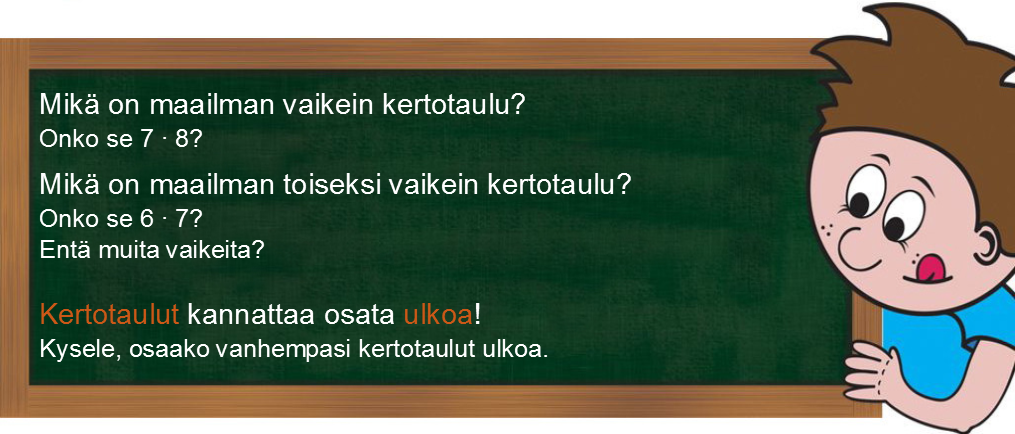 Mikä on maailman vaikein kertotaulu?
Onko se $7 \cdot 8$?

Mikä on maailman toiseksi vaikein kertotaulu?
Onko se $6 \cdot 7$?
Entä muita vaikeita?

Kertotaulut kannattaa osata ulkoa!
Kysele, osaako vanhempasi kertotaulut ulkoa.